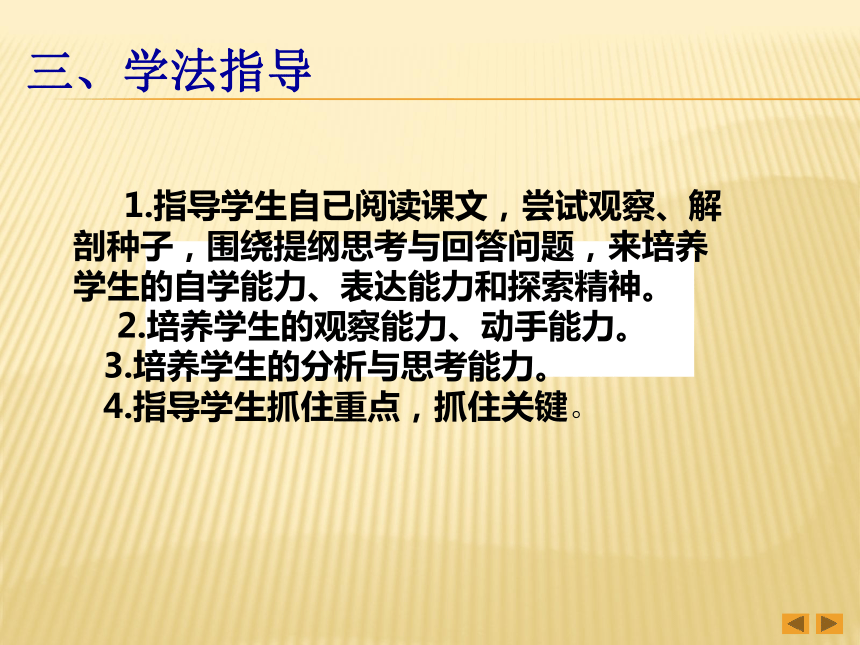 三、学法指导

1.指导学生自已阅读课文，尝试观察、解剖种子，围绕提纲思考与回答问题，来培养学生的自学能力、表达能力和探索精神。

2.培养学生的观察能力、动手能力。

3.培养学生的分析与思考能力。

4.指导学生抓住重点，抓住关键。